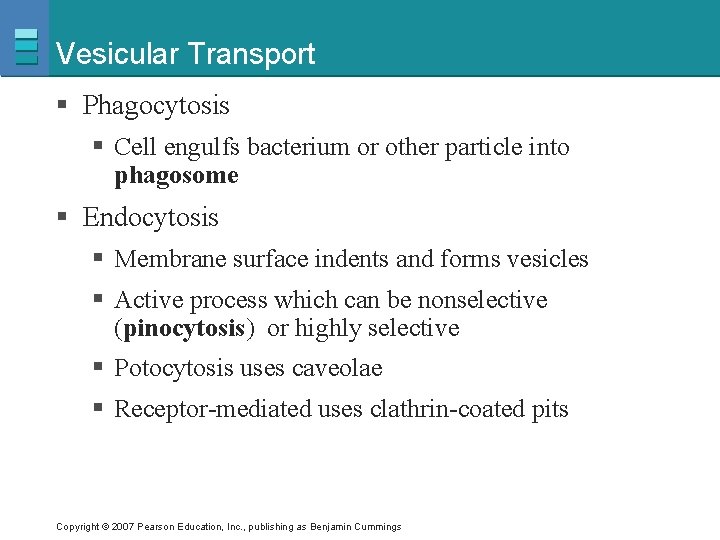 Vesicular Transport

▪ Phagocytosis

▪ Cell engulfs bacterium or other particle into **phagosome**

▪ Endocytosis

▪ Membrane surface indents and forms vesicles

▪ Active process which can be nonselective (**pinocytosis**) or highly selective

▪ Potocytosis uses caveolae

▪ Receptor-mediated uses clathrin-coated pits

Copyright © 2007 Pearson Education, Inc., publishing as Benjamin Cummings